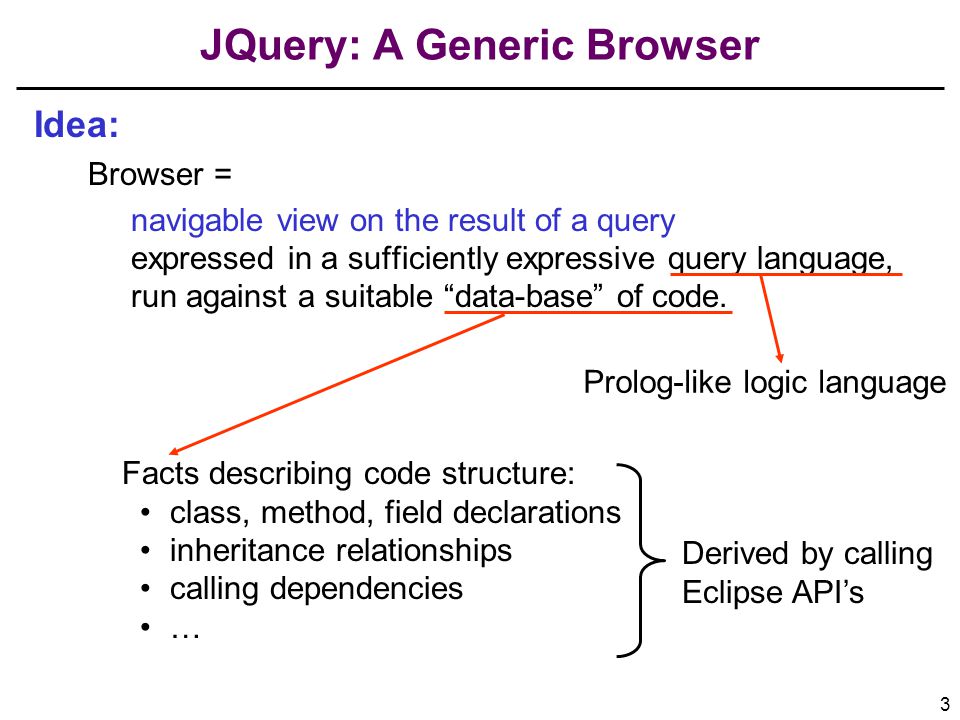 JQuery: A Generic Browser

Idea:

Browser =

navigable view on the result of a query
expressed in a sufficiently expressive query language,
run against a suitable “data-base” of code.

Prolog-like logic language

Facts describing code structure:
• class, method, field declarations
• inheritance relationships
• calling dependencies
• …

Derived by calling Eclipse API’s

3